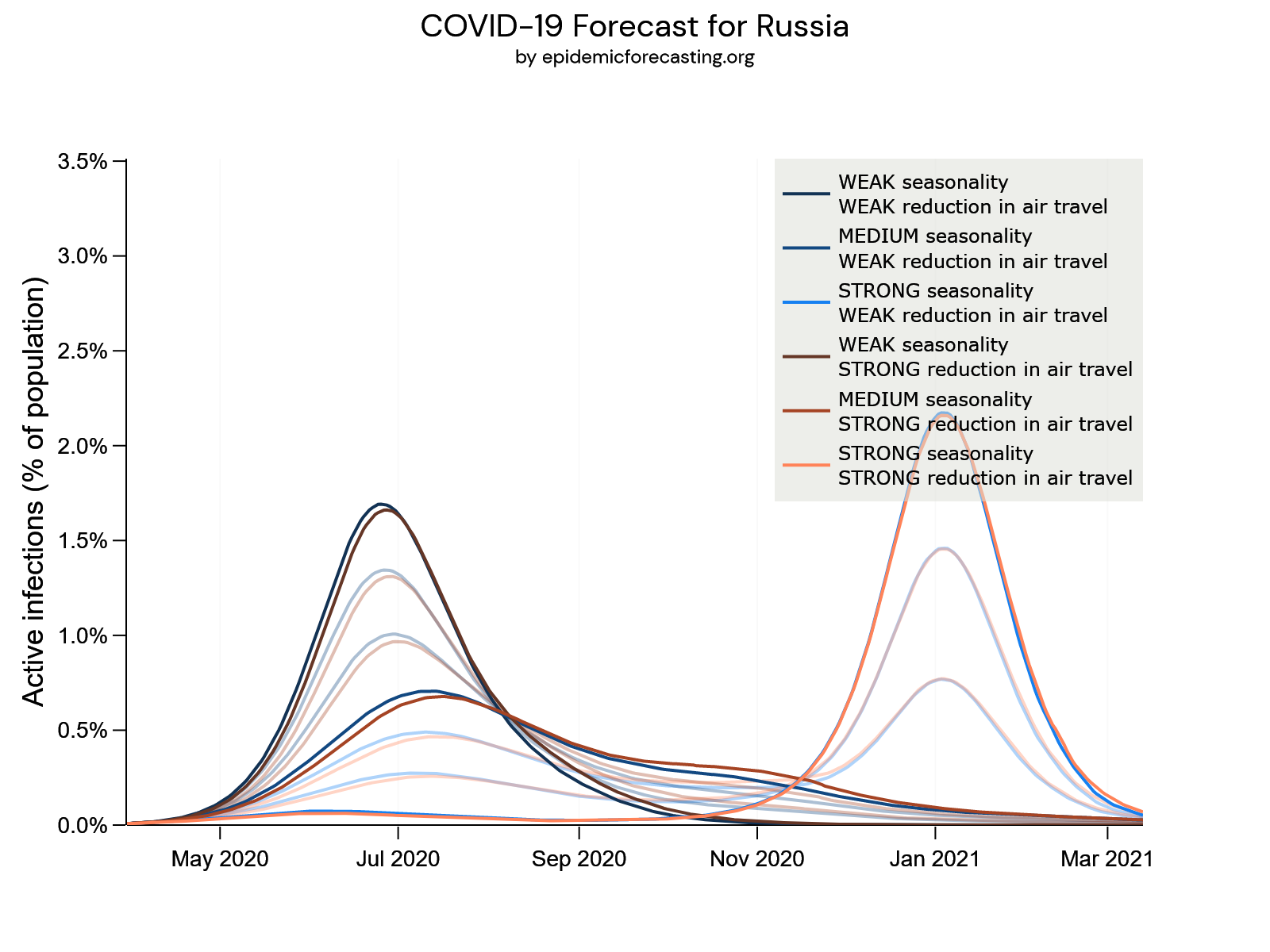 COVID-19 Forecast for Russia
by epidemicforecasting.org

Active infections (% of population)

3.5%
3.0%
2.5%
2.0%
1.5%
1.0%
0.5%
0.0%

May 2020
Jul 2020
Sep 2020
Nov 2020
Jan 2021
Mar 2021

WEAK seasonality
WEAK reduction in air travel
MEDIUM seasonality
WEAK reduction in air travel
STRONG seasonality
WEAK reduction in air travel
WEAK seasonality
STRONG reduction in air travel
MEDIUM seasonality
STRONG reduction in air travel
STRONG seasonality
STRONG reduction in air travel